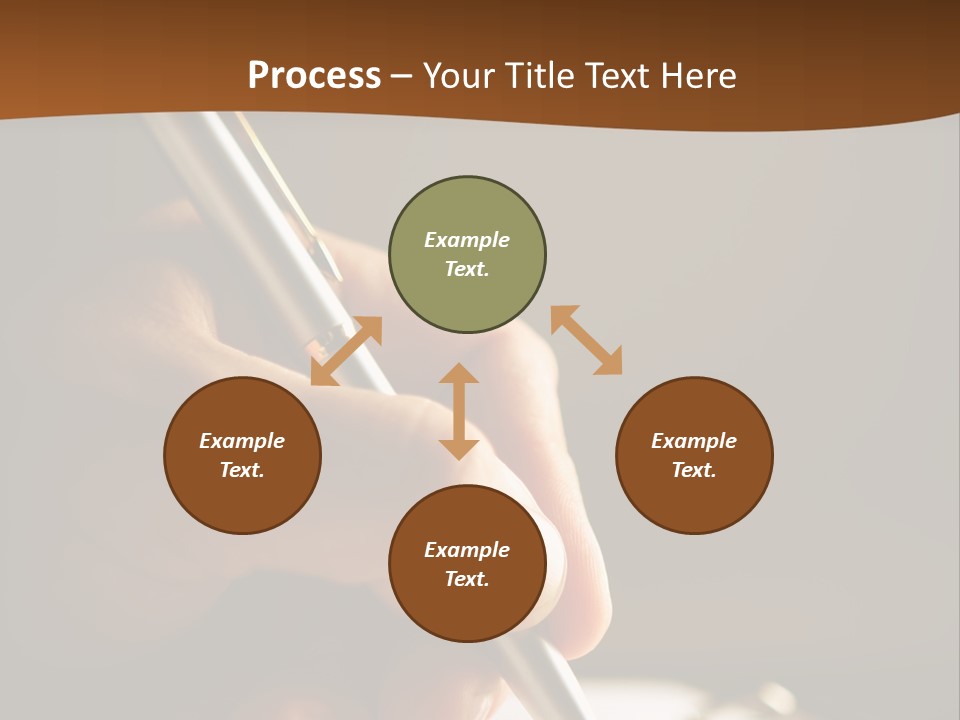 Process – Your Title Text Here

Example Text.

Example Text.

Example Text.

Example Text.